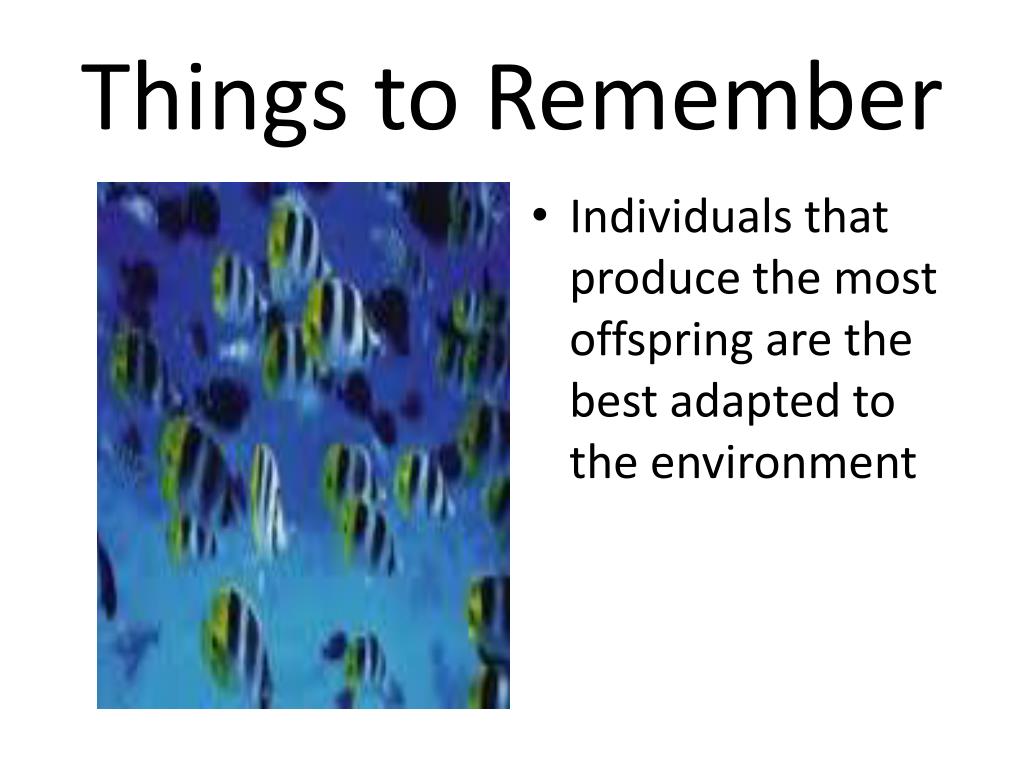 Things to Remember

• Individuals that produce the most offspring are the best adapted to the environment